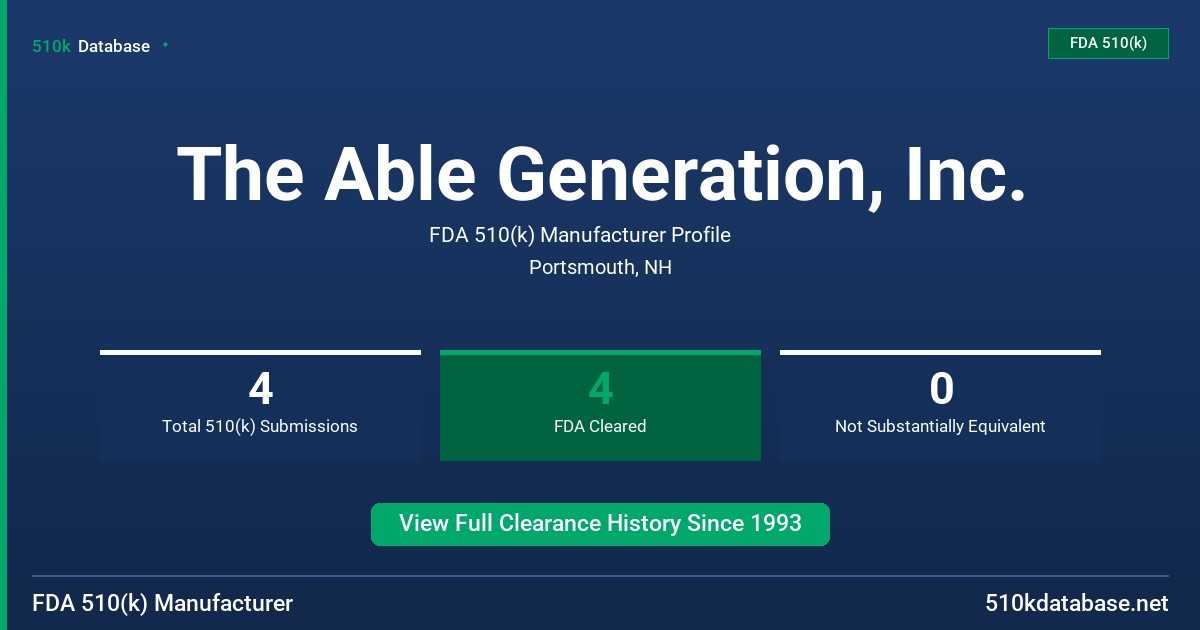 510k Database

FDA 510(k)

The Able Generation, Inc.

FDA 510(k) Manufacturer Profile

Portsmouth, NH

4
Total 510(k) Submissions

4
FDA Cleared

0
Not Substantially Equivalent

View Full Clearance History Since 1993

FDA 510(k) Manufacturer

510kdatabase.net